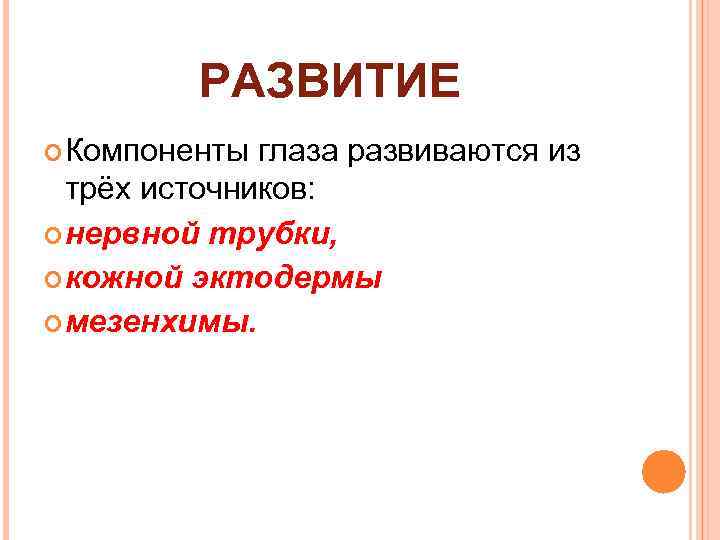 РАЗВИТИЕ

Компоненты глаза развиваются из трёх источников:

нервной трубки,

кожной эктодермы

мезенхимы.